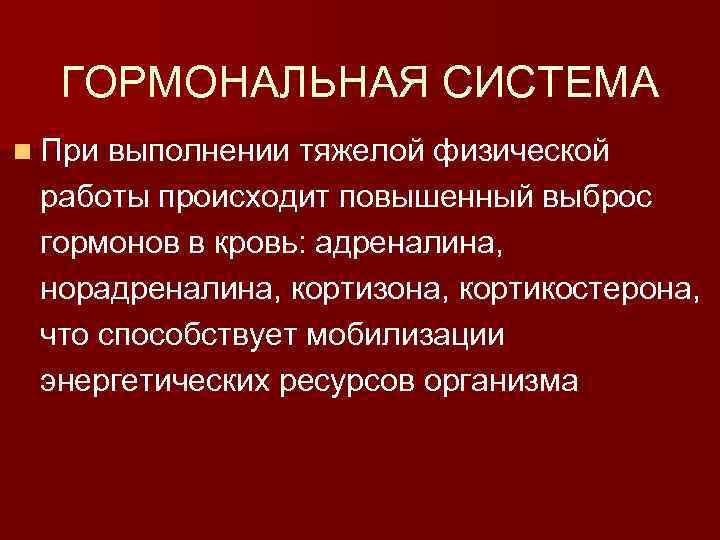 ГОРМОНАЛЬНАЯ СИСТЕМА

При выполнении тяжелой физической работы происходит повышенный выброс гормонов в кровь: адреналина, норадреналина, кортизона, кортикостерона, что способствует мобилизации энергетических ресурсов организма